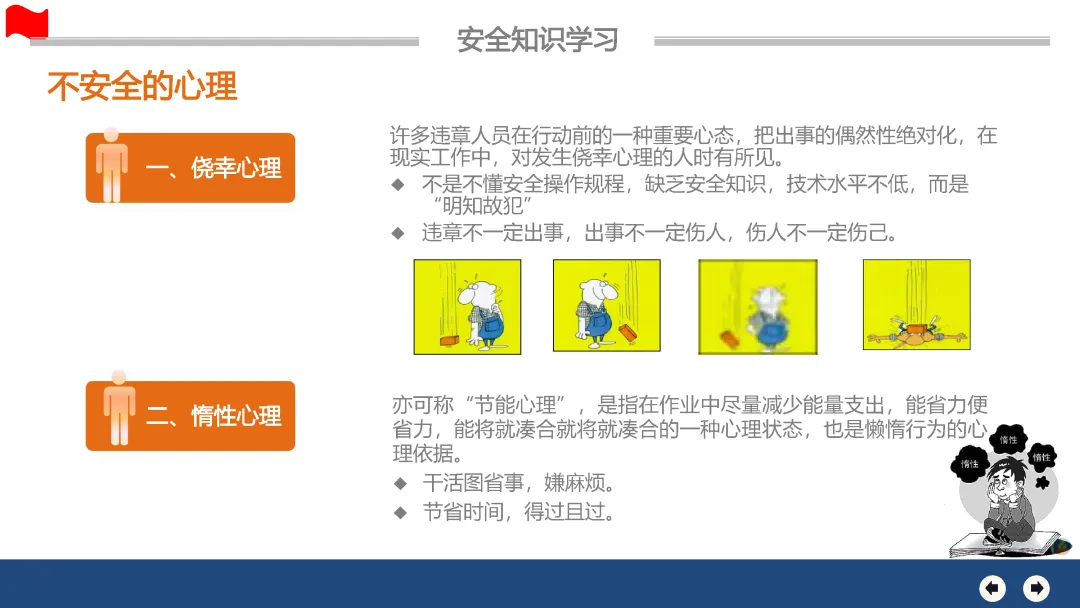 安全知识学习

不安全的心理

一、侥幸心理

许多违章人员在行动前的一种重要心态，把出事的偶然性绝对化，在现实工作中，对发生侥幸心理的人时有所见。

◆ 不是不懂安全操作规程，缺乏安全知识，技术水平不低，而是“明知故犯”

◆ 违章不一定出事，出事不一定伤人，伤人不一定伤己。

二、惰性心理

亦可称“节能心理”，是指在作业中尽量减少能量支出，能省力便省力，能将就凑合就将就凑合的一种心理状态，也是懒惰行为的心理依据。

◆ 干活图省事，嫌麻烦。

◆ 节省时间，得过且过。

惰性 惰性 惰性